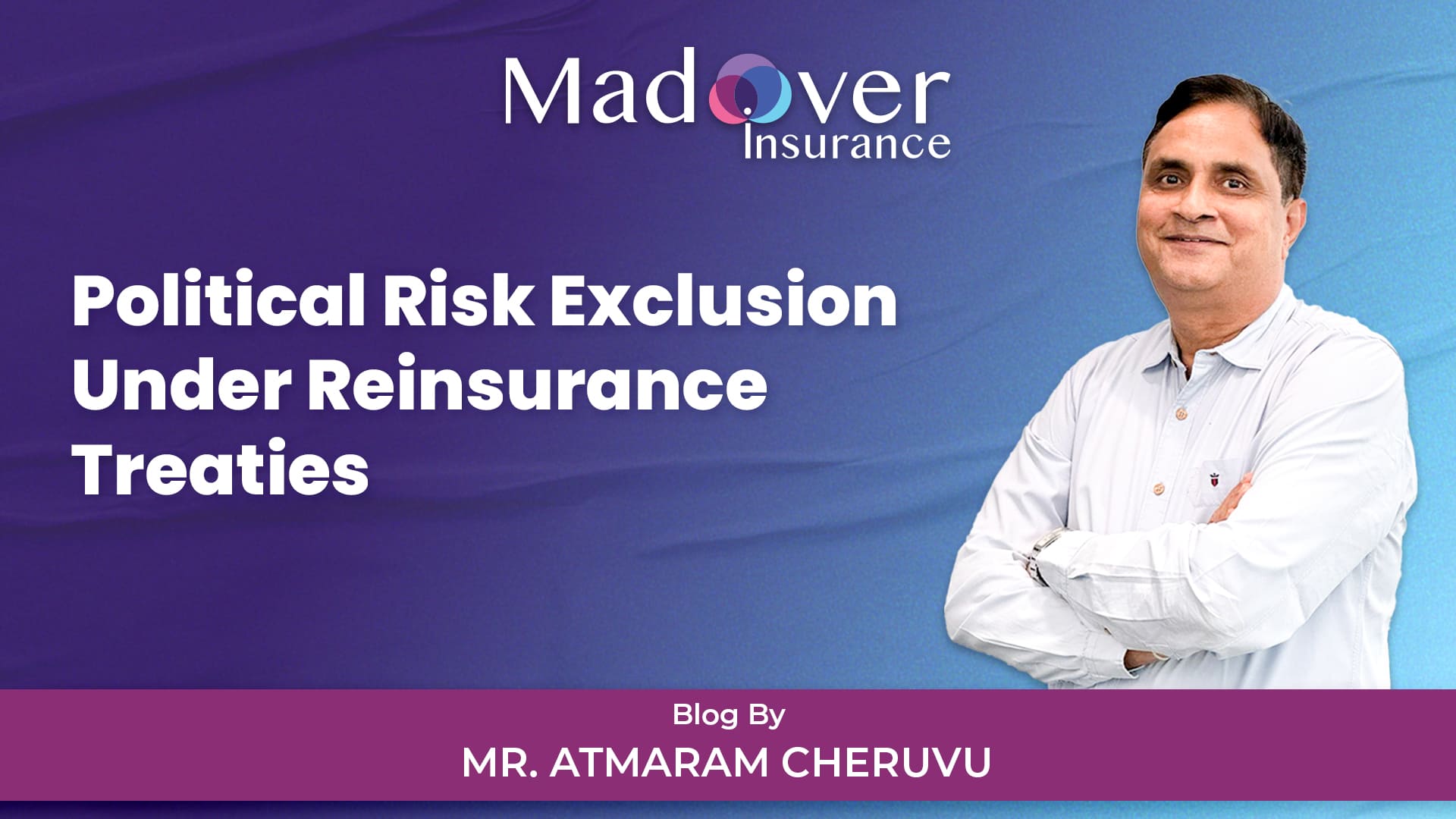 Madover
Insurance

Political Risk Exclusion Under Reinsurance Treaties

Blog By
MR. ATMARAM CHERUVU